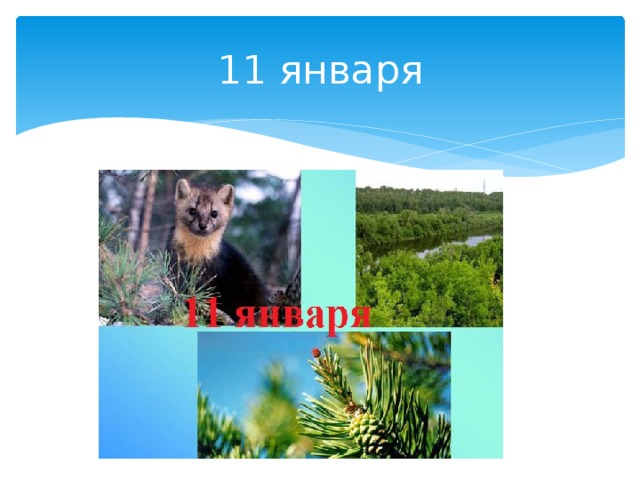 11 января

11 января